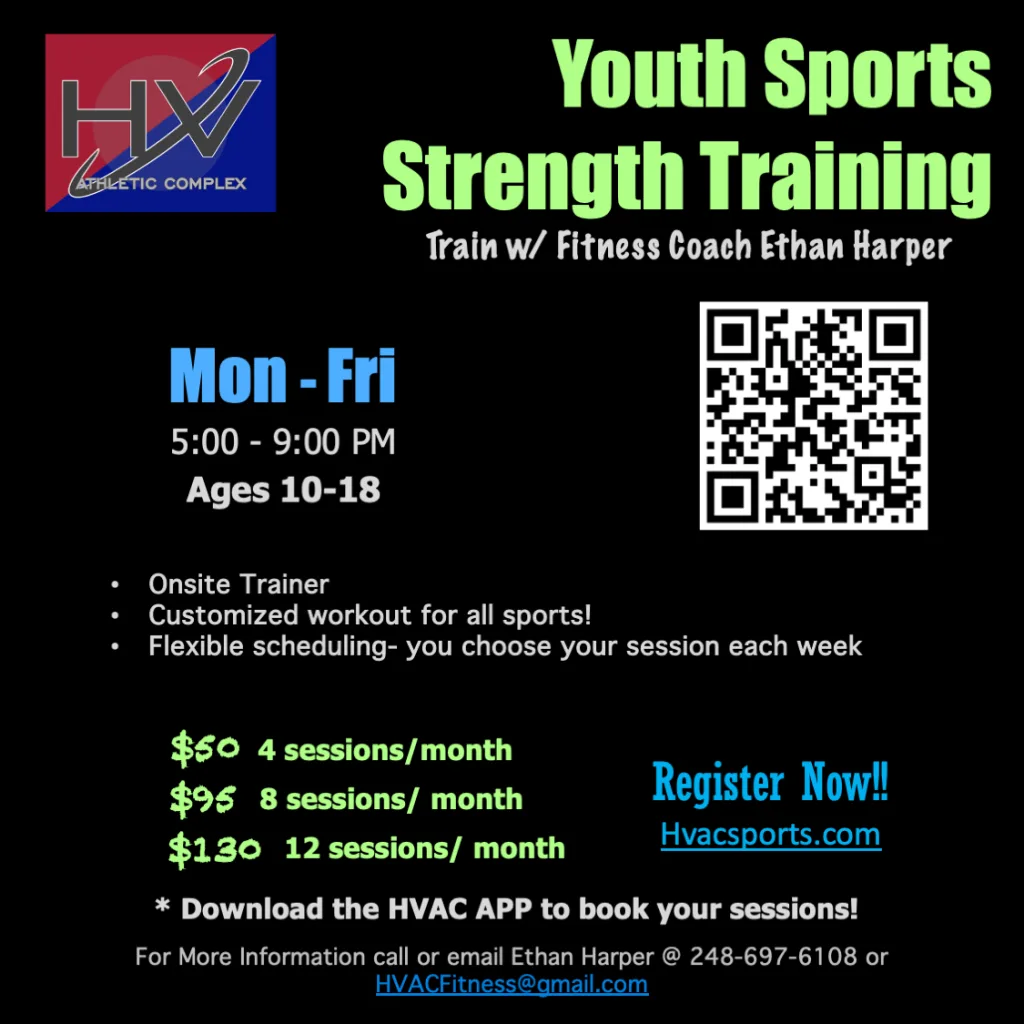 HV
ATHLETIC COMPLEX

Youth Sports Strength Training

Train w/ Fitness Coach Ethan Harper

Mon - Fri
5:00 - 9:00 PM
Ages 10-18

• Onsite Trainer
• Customized workout for all sports!
• Flexible scheduling- you choose your session each week

$50 4 sessions/month
$95 8 sessions/ month
$130 12 sessions/ month

Register Now!!
Hvacsports.com

* Download the HVAC APP to book your sessions!

For More Information call or email Ethan Harper @ 248-697-6108 or HVACFitness@gmail.com